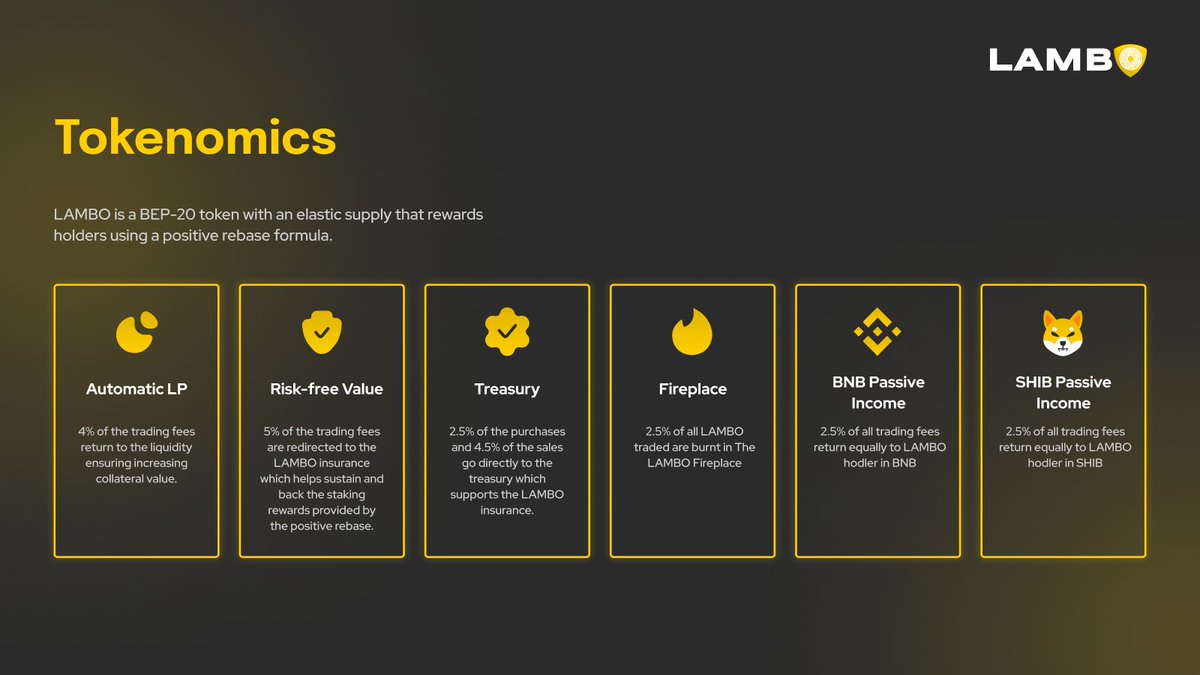 LAMBO

Tokenomics

LAMBO is a BEP-20 token with an elastic supply that rewards holders using a positive rebase formula.

Automatic LP

4% of the trading fees return to the liquidity ensuring increasing collateral value.

Risk-free Value

5% of the trading fees are redirected to the LAMBO insurance which helps sustain and back the staking rewards provided by the positive rebase.

Treasury

2.5% of the purchases and 4.5% of the sales go directly to the treasury which supports the LAMBO insurance.

Fireplace

2.5% of all LAMBO traded are burnt in The LAMBO Fireplace

BNB Passive Income

2.5% of all trading fees return equally to LAMBO hodler in BNB

SHIB Passive Income

2.5% of all trading fees return equally to LAMBO hodler in SHIB